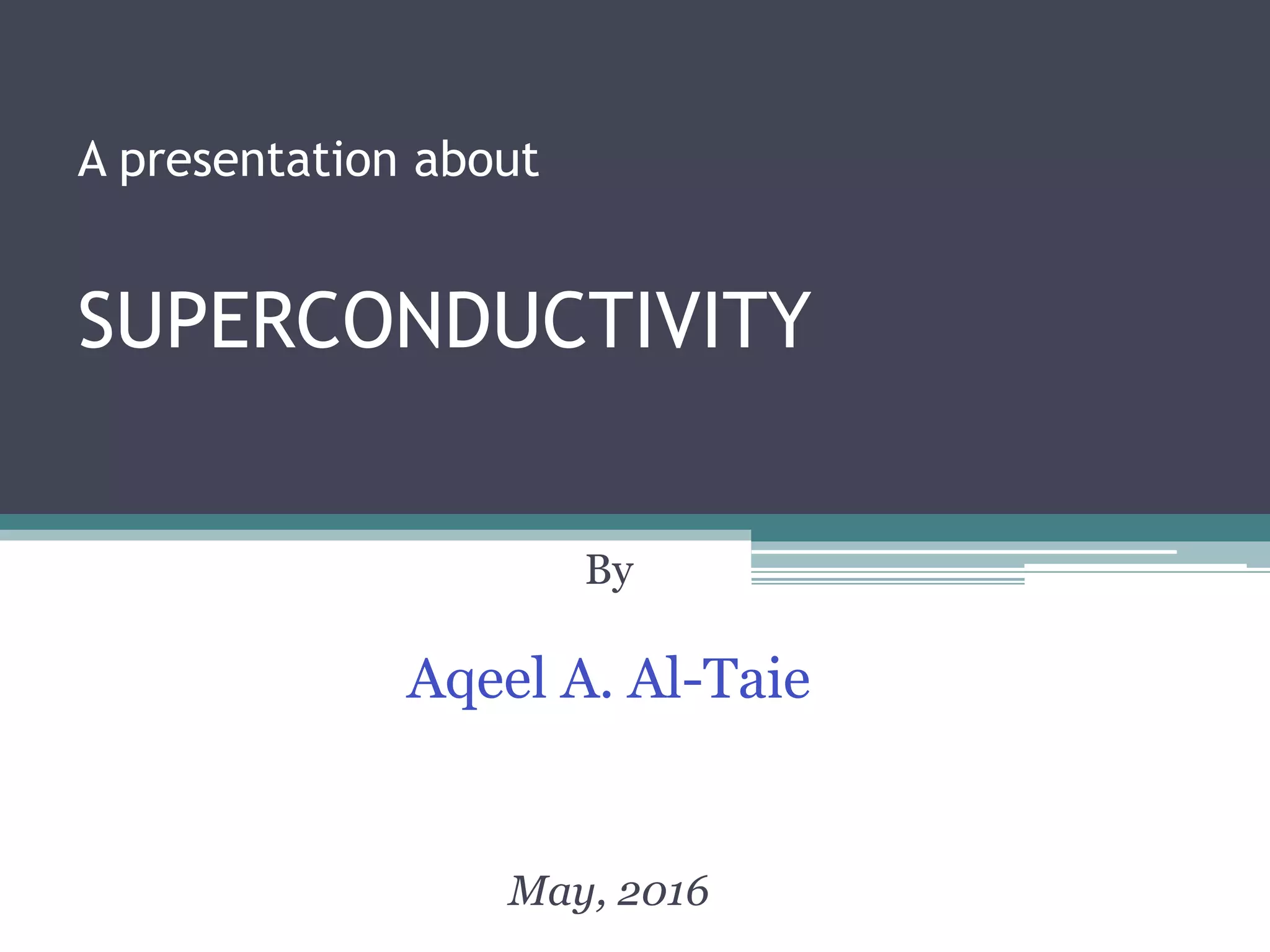 A presentation about

SUPERCONDUCTIVITY

By

Aqeel A. Al-Taie

May, 2016